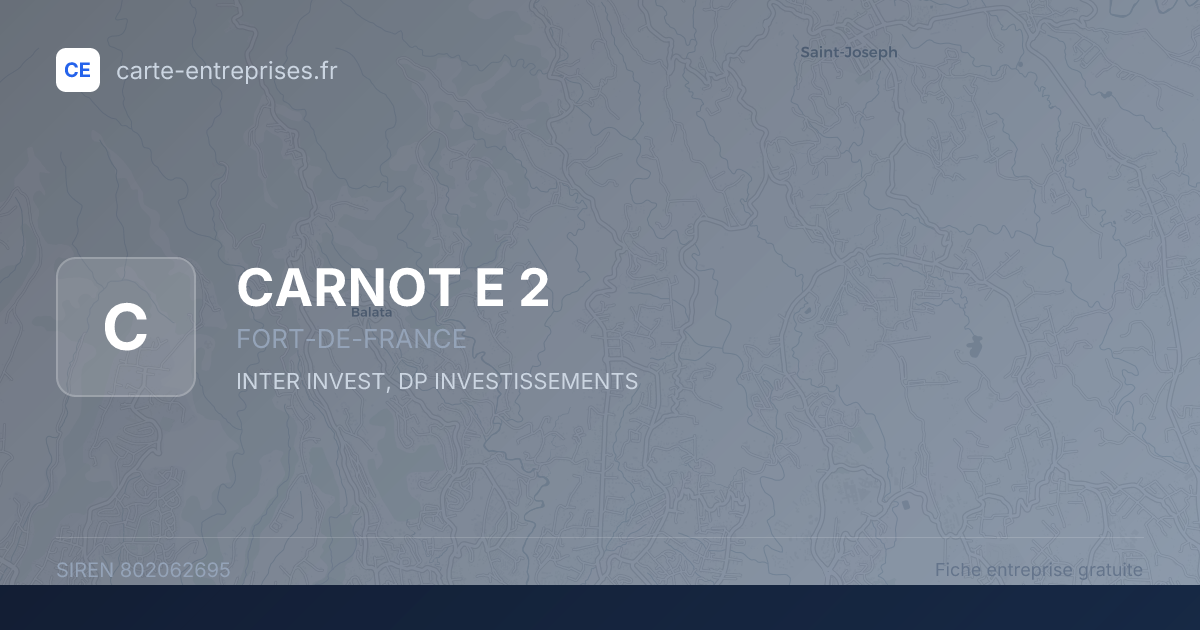 CE carte-entreprises.fr

Saint-Joseph

C

CARNOT E 2

Balata

FORT-DE-FRANCE

INTER INVEST, DP INVESTISSEMENTS

SIREN 802062695

Fiche entreprise gratuite